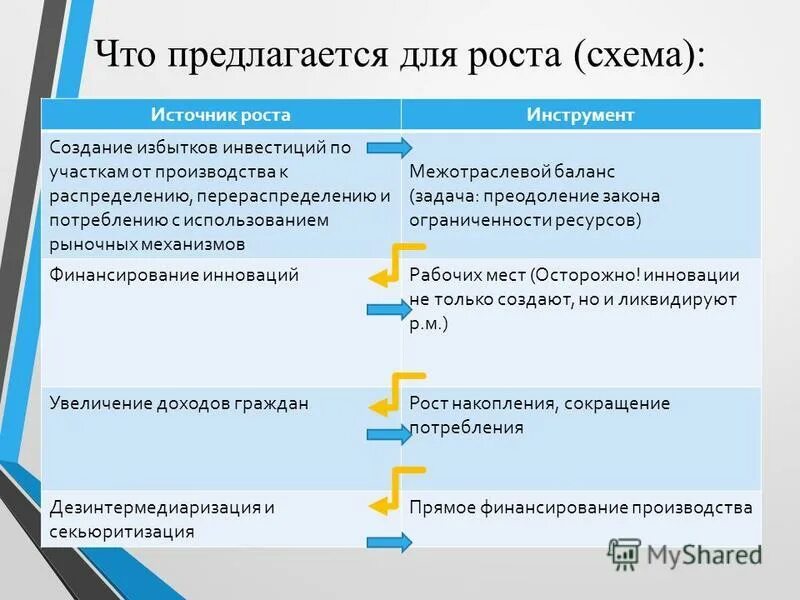 Что предлагается для роста (схема):

| Источник роста | Инструмент |
|---|---|
| Создание избытков инвестиций по участкам от производства к распределению, перераспределению и потреблению с использованием рыночных механизмов | Межотраслевой баланс (задача: преодоление закона ограниченности ресурсов) |
| Финансирование инноваций | Рабочих мест (Осторожно! инновации не только создают, но и ликвидируют р.м.) |
| Увеличение доходов граждан | Рост накопления, сокращение потребления |
| Дезинтермедиаризация и секьюритизация | Прямое финансирование производства |

MyShared